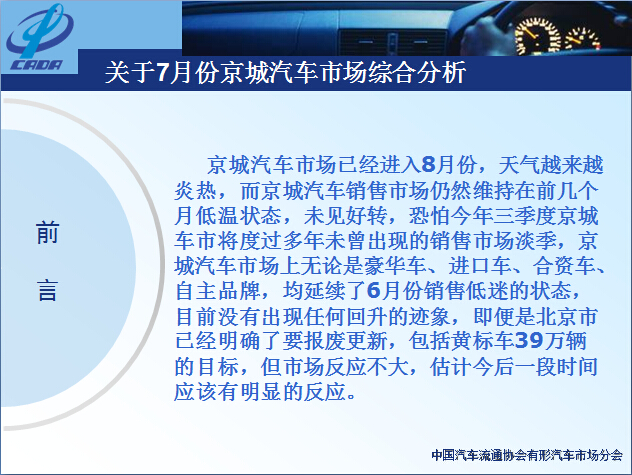 CADA

关于7月份京城汽车市场综合分析

前

言

京城汽车市场已经进入8月份，天气越来越炎热，而京城汽车销售市场仍然维持在前几个月低温状态，未见好转，恐怕今年三季度京城车市将度过多年未曾出现的销售市场淡季，京城汽车市场上无论是豪华车、进口车、合资车、自主品牌，均延续了6月份销售低迷的状态，目前没有出现任何回升的迹象，即便是北京市已经明确了要报废更新，包括黄标车39万辆的目标，但市场反应不大，估计今后一段时间应该有明显的反应。

中国汽车流通协会有形汽车市场分会